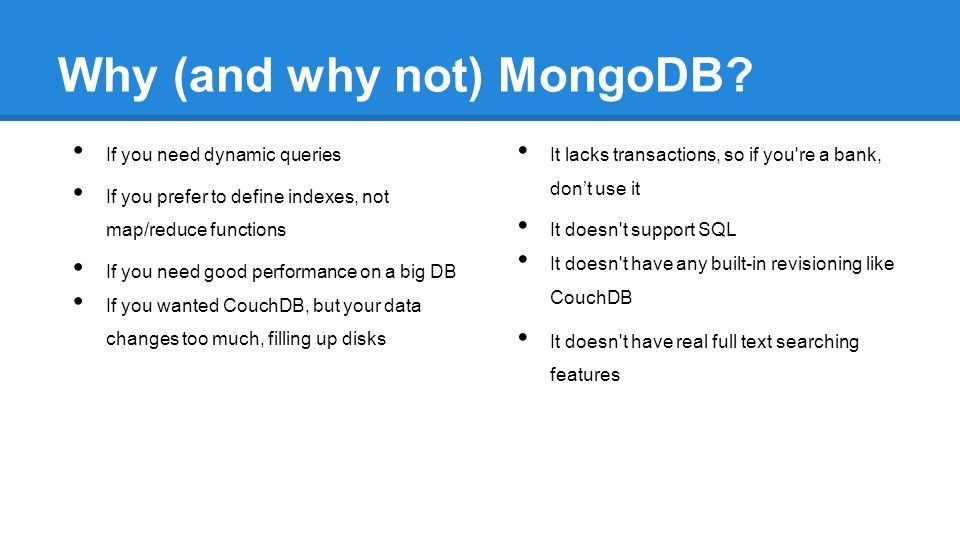 Why (and why not) MongoDB?

- If you need dynamic queries
- If you prefer to define indexes, not map/reduce functions
- If you need good performance on a big DB
- If you wanted CouchDB, but your data changes too much, filling up disks

- It lacks transactions, so if you're a bank, don't use it
- It doesn't support SQL
- It doesn't have any built-in revisioning like CouchDB
- It doesn't have real full text searching features